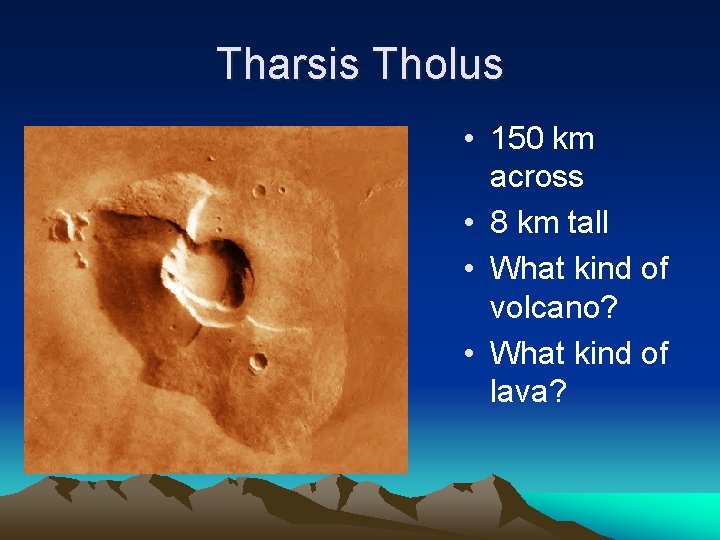 Tharsis Tholus

• 150 km across
• 8 km tall
• What kind of volcano?
• What kind of lava?